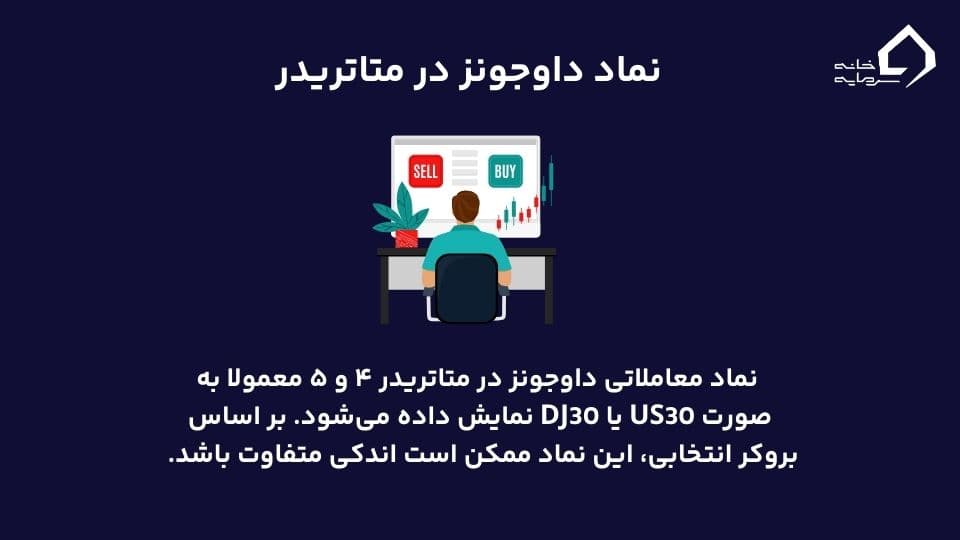 خانه سرمایه

نماد داوجونز در متاتریدر

SELL
BUY

نماد معاملاتی داوجونز در متاتریدر ۴ و ۵ معمولا به صورت US30 یا DJ30 نمایش داده می‌شود. بر اساس بروکر انتخابی، این نماد ممکن است اندکی متفاوت باشد.